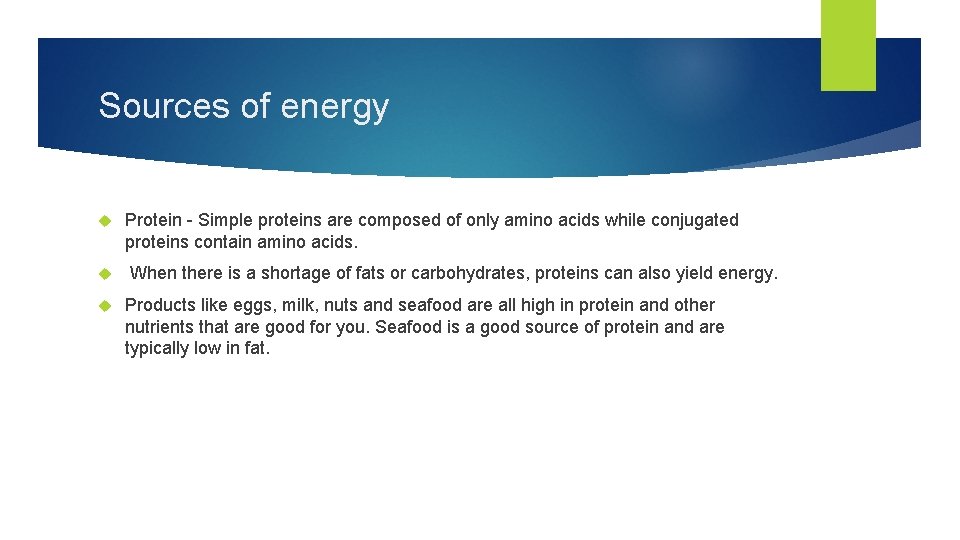 Sources of energy

Protein - Simple proteins are composed of only amino acids while conjugated proteins contain amino acids.

When there is a shortage of fats or carbohydrates, proteins can also yield energy.

Products like eggs, milk, nuts and seafood are all high in protein and other nutrients that are good for you. Seafood is a good source of protein and are typically low in fat.